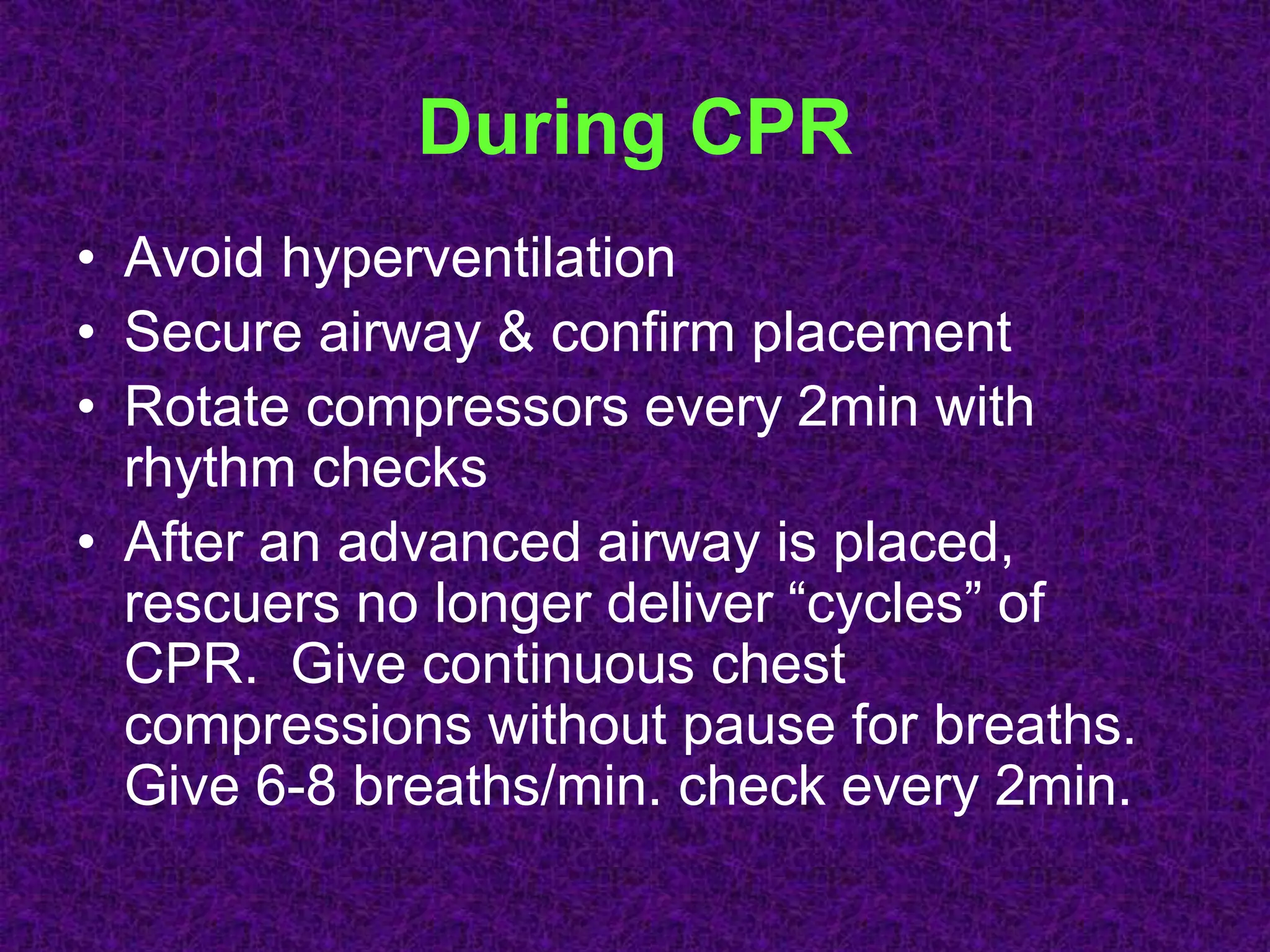 During CPR

• Avoid hyperventilation
• Secure airway & confirm placement
• Rotate compressors every 2min with rhythm checks
• After an advanced airway is placed, rescuers no longer deliver “cycles” of CPR.  Give continuous chest compressions without pause for breaths. Give 6-8 breaths/min. check every 2min.